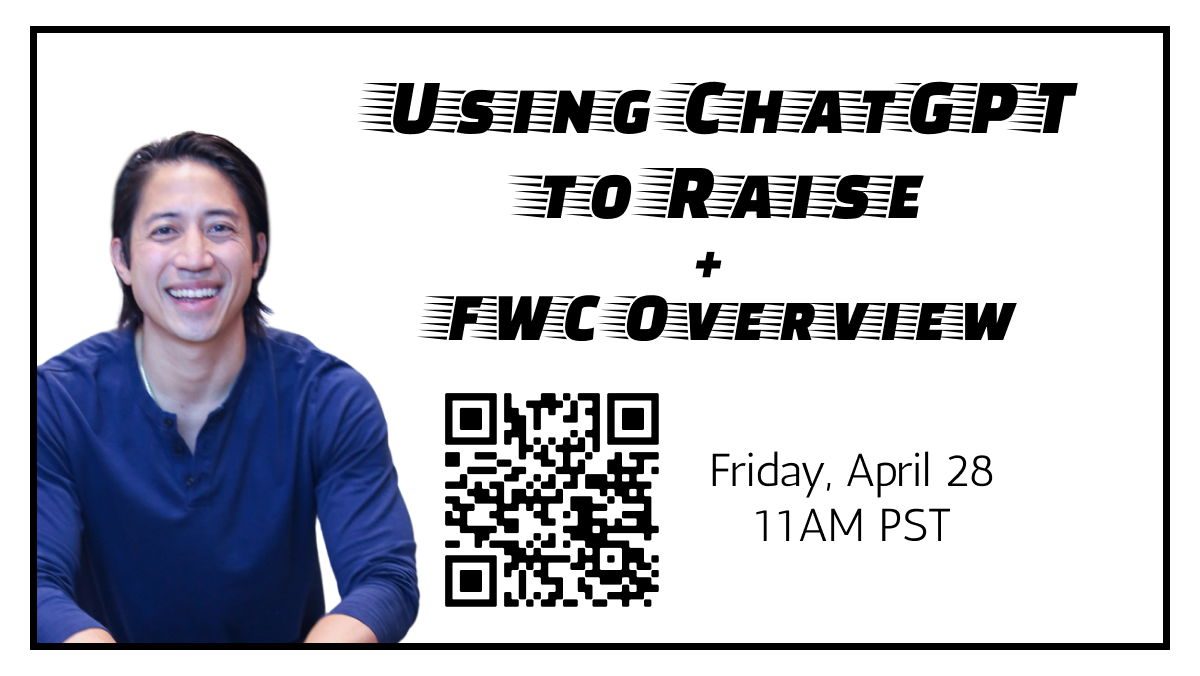 Using ChatGPT to Raise
+
FWC Overview

Friday, April 28
11AM PST